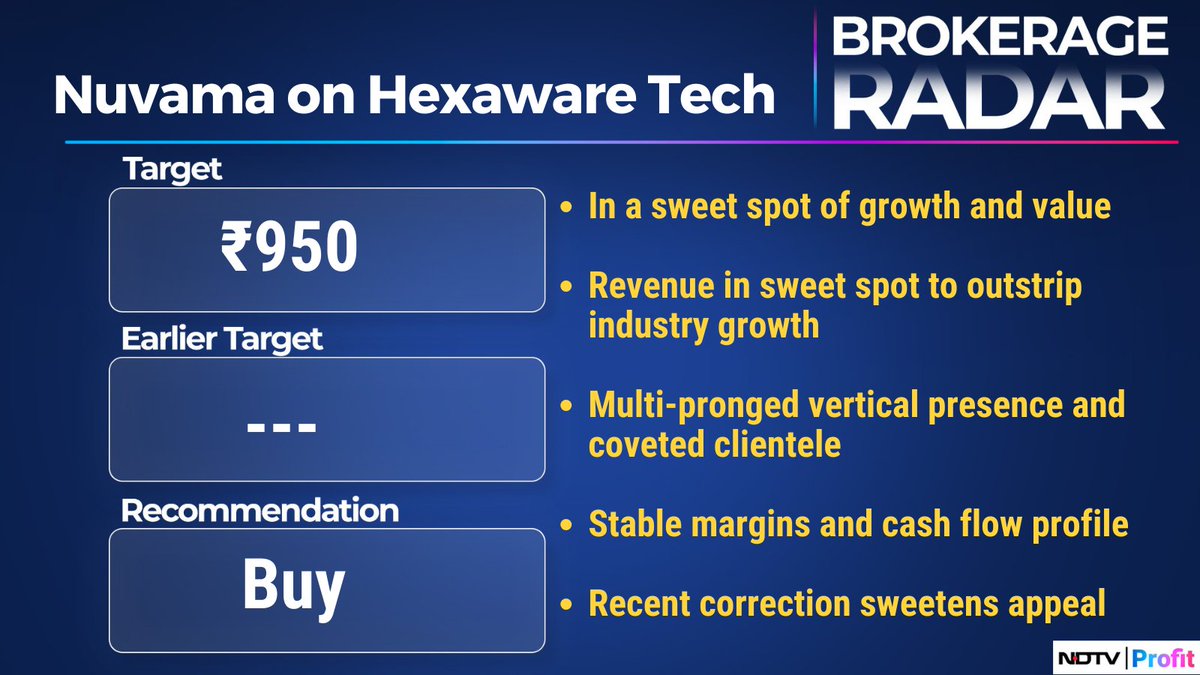 Nuvama on Hexaware Tech

BROKERAGE RADAR

Target

₹950

Earlier Target

---

Recommendation

Buy

• In a sweet spot of growth and value

• Revenue in sweet spot to outstrip industry growth

• Multi-pronged vertical presence and coveted clientele

• Stable margins and cash flow profile

• Recent correction sweetens appeal

NDTV | Profit